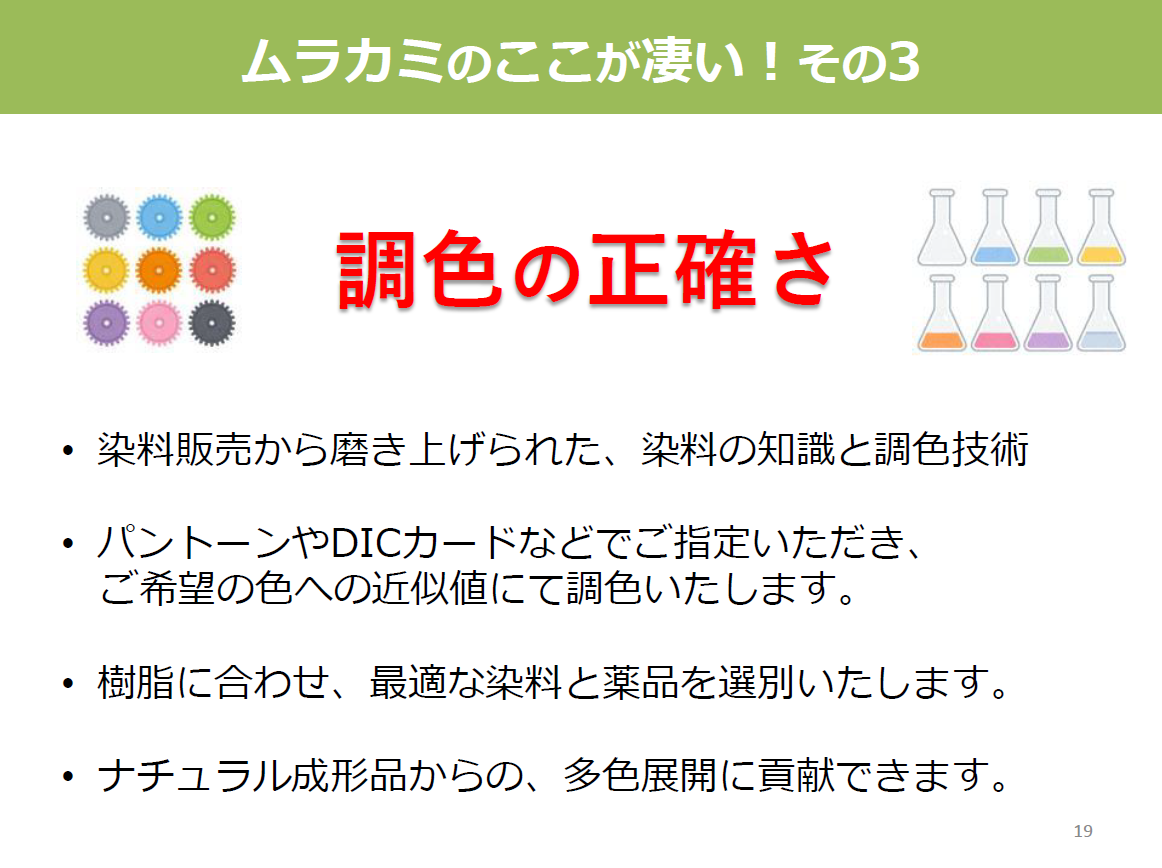 ムラカミのここが凄い！その3

調色の正確さ

• 染料販売から磨き上げられた、染料の知識と調色技術

• パントーンやDICカードなどでご指定いただき、ご希望の色への近似値にて調色いたします。

• 樹脂に合わせ、最適な染料と薬品を選別いたします。

• ナチュラル成形品からの、多色展開に貢献できます。

19